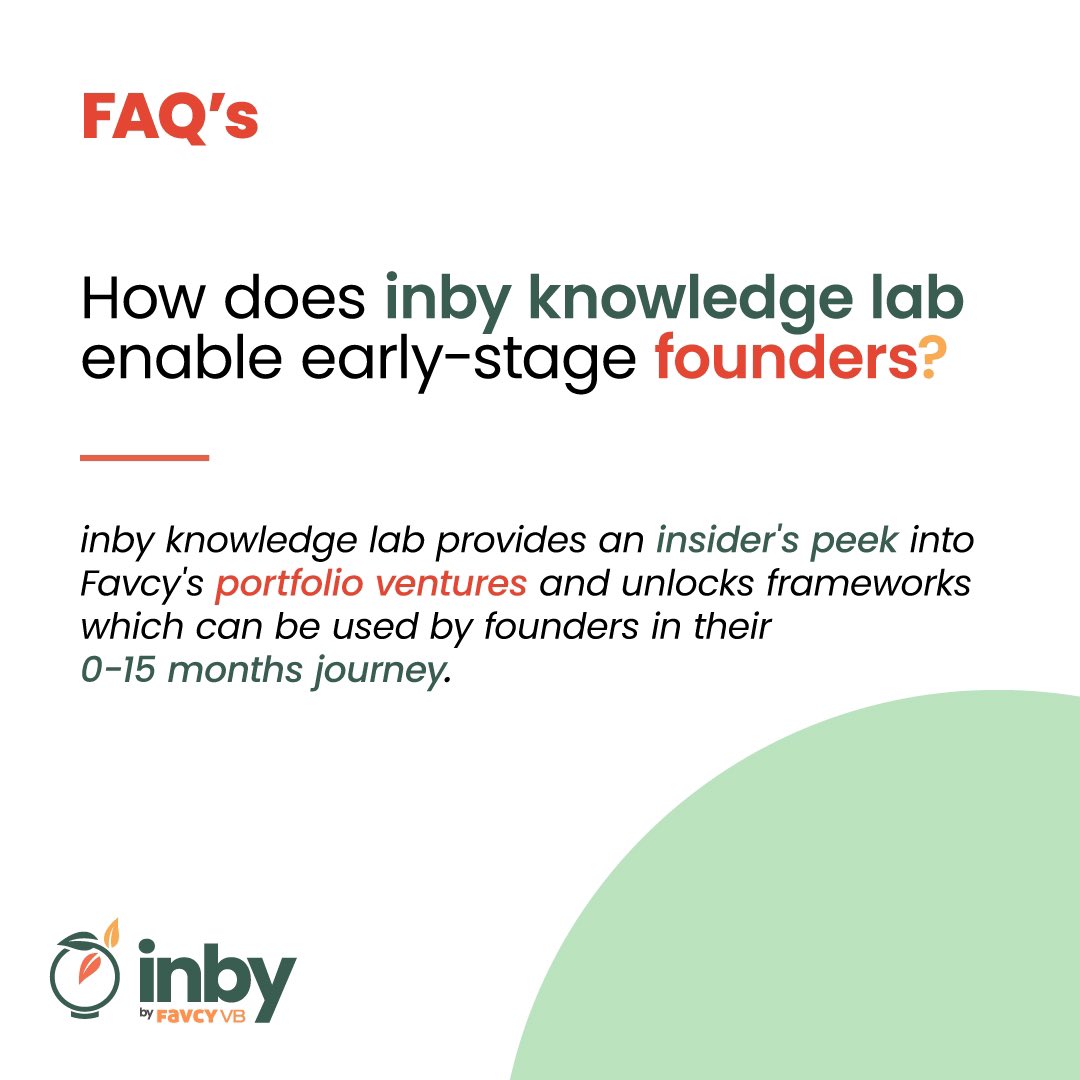 FAQ's

How does inby knowledge lab enable early-stage founders?

inby knowledge lab provides an insider's peek into Favcy's portfolio ventures and unlocks frameworks which can be used by founders in their 0-15 months journey.

inby
by FAVCY VB